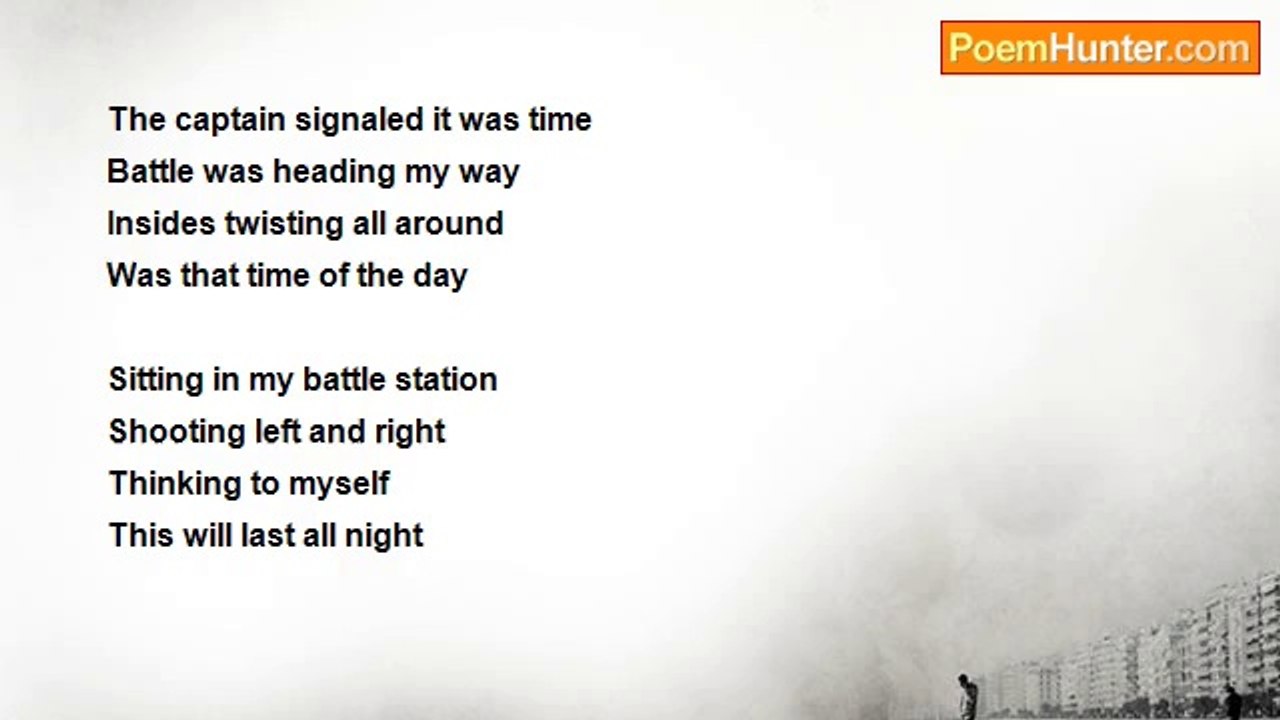 PoemHunter.com

The captain signaled it was time
Battle was heading my way
Insides twisting all around
Was that time of the day

Sitting in my battle station
Shooting left and right
Thinking to myself
This will last all night